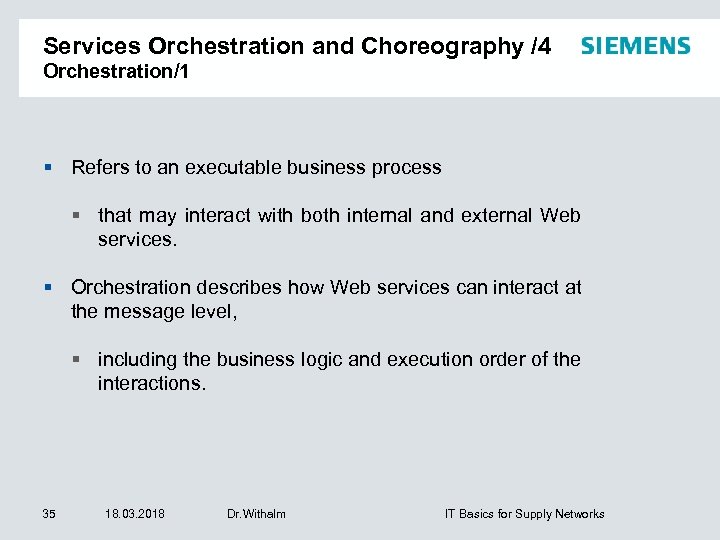 Services Orchestration and Choreography /4
Orchestration/1

SIEMENS

▪ Refers to an executable business process

▪ that may interact with both internal and external Web services.

▪ Orchestration describes how Web services can interact at the message level,

▪ including the business logic and execution order of the interactions.

35 18.03.2018 Dr.Withalm IT Basics for Supply Networks